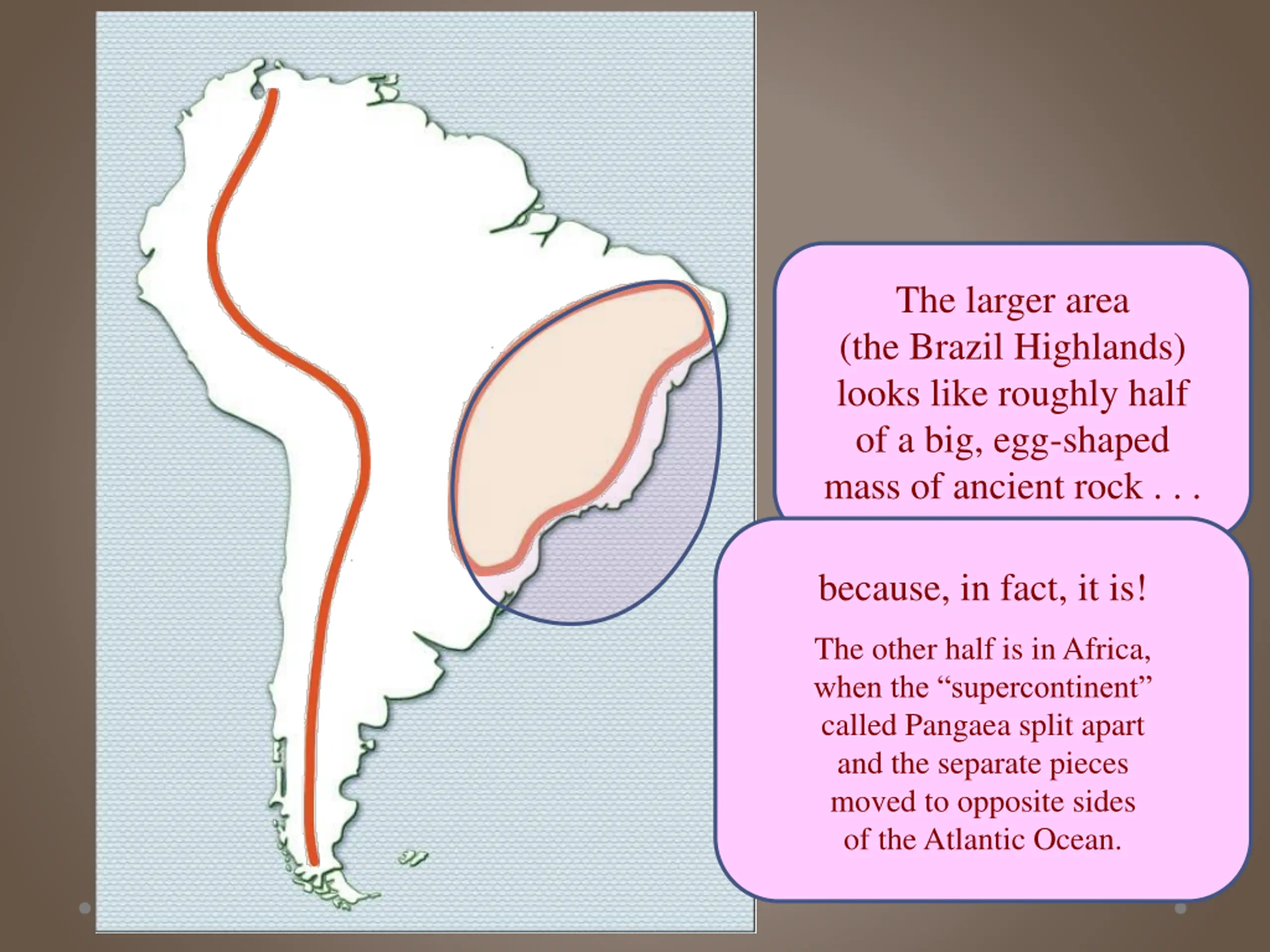 The larger area (the Brazil Highlands) looks like roughly half of a big, egg-shaped mass of ancient rock . . .

because, in fact, it is!

The other half is in Africa, when the “supercontinent” called Pangaea split apart and the separate pieces moved to opposite sides of the Atlantic Ocean.